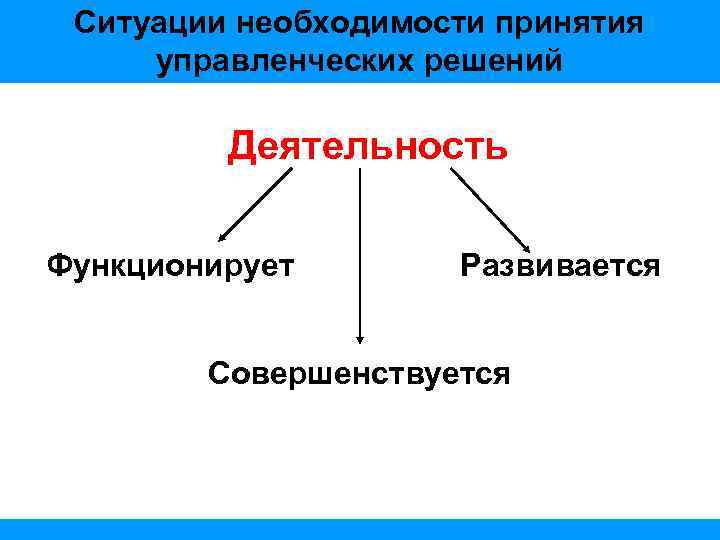 Ситуации необходимости принятия управленческих решений

Деятельность

Функционирует

Развивается

Совершенствуется